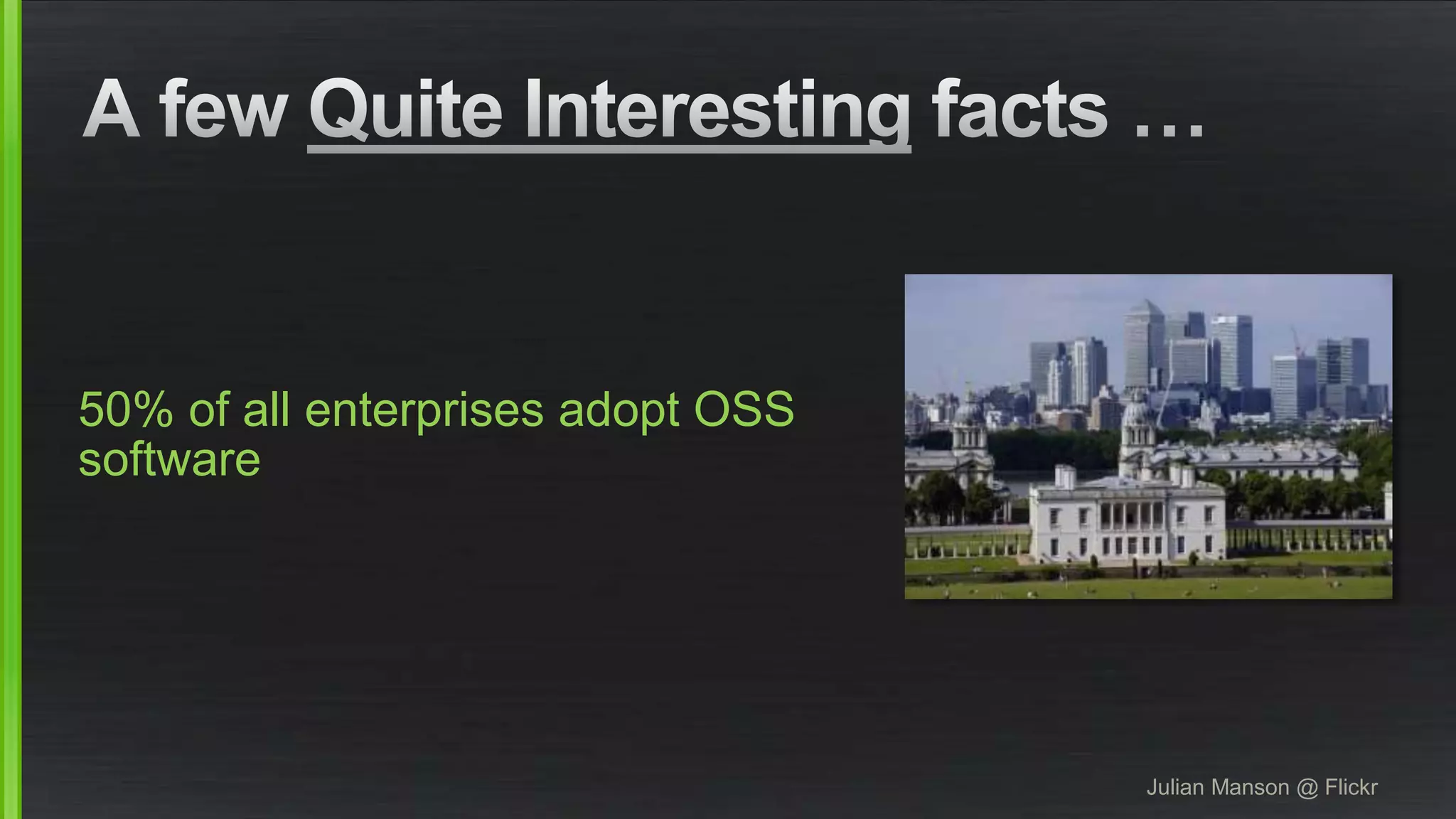 A few Quite Interesting facts …

50% of all enterprises adopt OSS software

Julian Manson @ Flickr